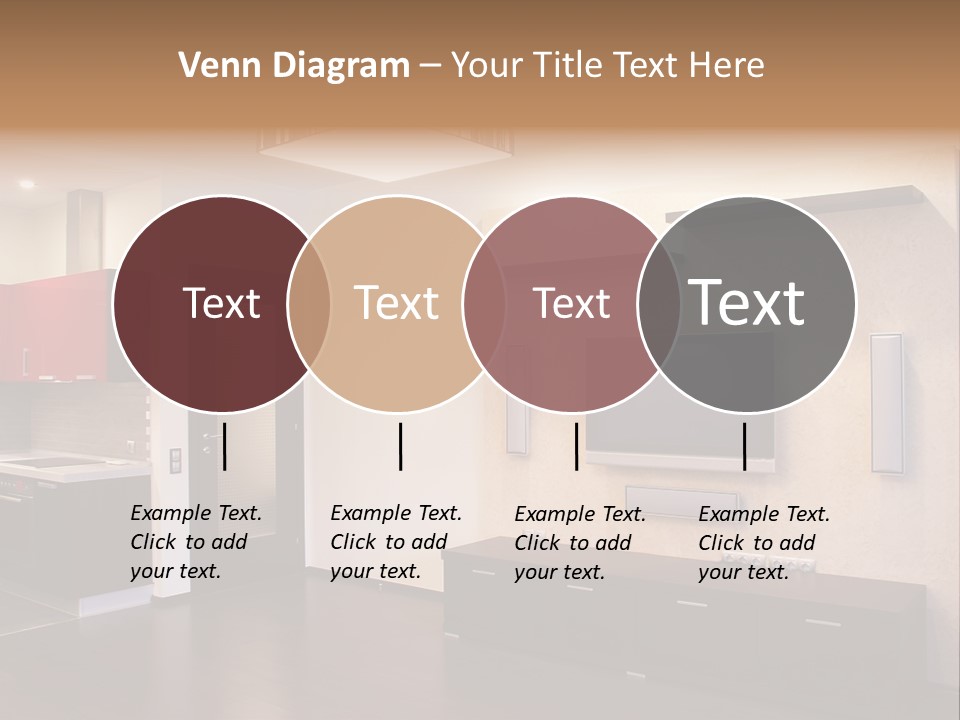 Venn Diagram – Your Title Text Here

Text

Text

Text

Text

Example Text. Click to add your text.

Example Text. Click to add your text.

Example Text. Click to add your text.

Example Text. Click to add your text.